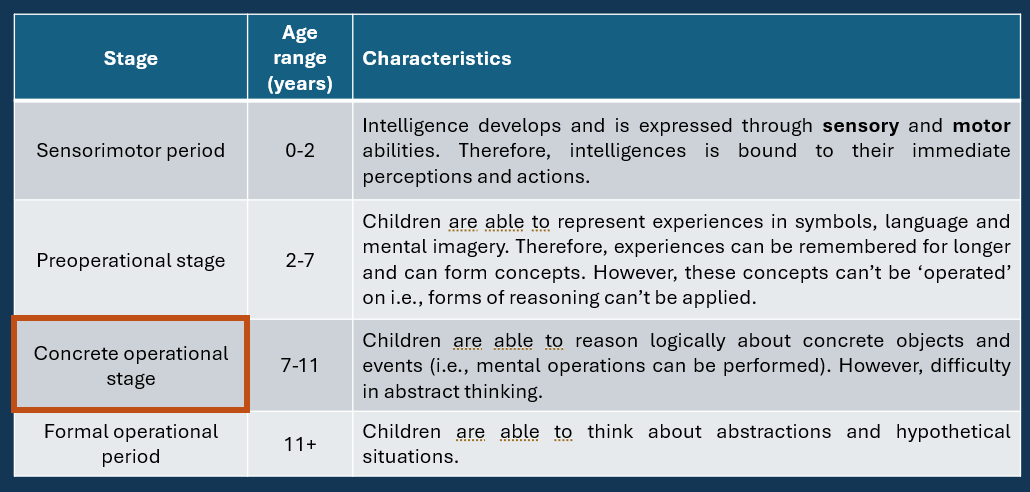 | Stage | Age range (years) | Characteristics |
|---|---|---|
| Sensorimotor period | 0-2 | Intelligence develops and is expressed through **sensory** and **motor** abilities. Therefore, intelligences is bound to their immediate perceptions and actions. |
| Preoperational stage | 2-7 | Children are able to represent experiences in symbols, language and mental imagery. Therefore, experiences can be remembered for longer and can form concepts. However, these concepts can't be 'operated' on i.e., forms of reasoning can't be applied. |
| Concrete operational stage | 7-11 | Children are able to reason logically about concrete objects and events (i.e., mental operations can be performed). However, difficulty in abstract thinking. |
| Formal operational period | 11+ | Children are able to think about abstractions and hypothetical situations. |